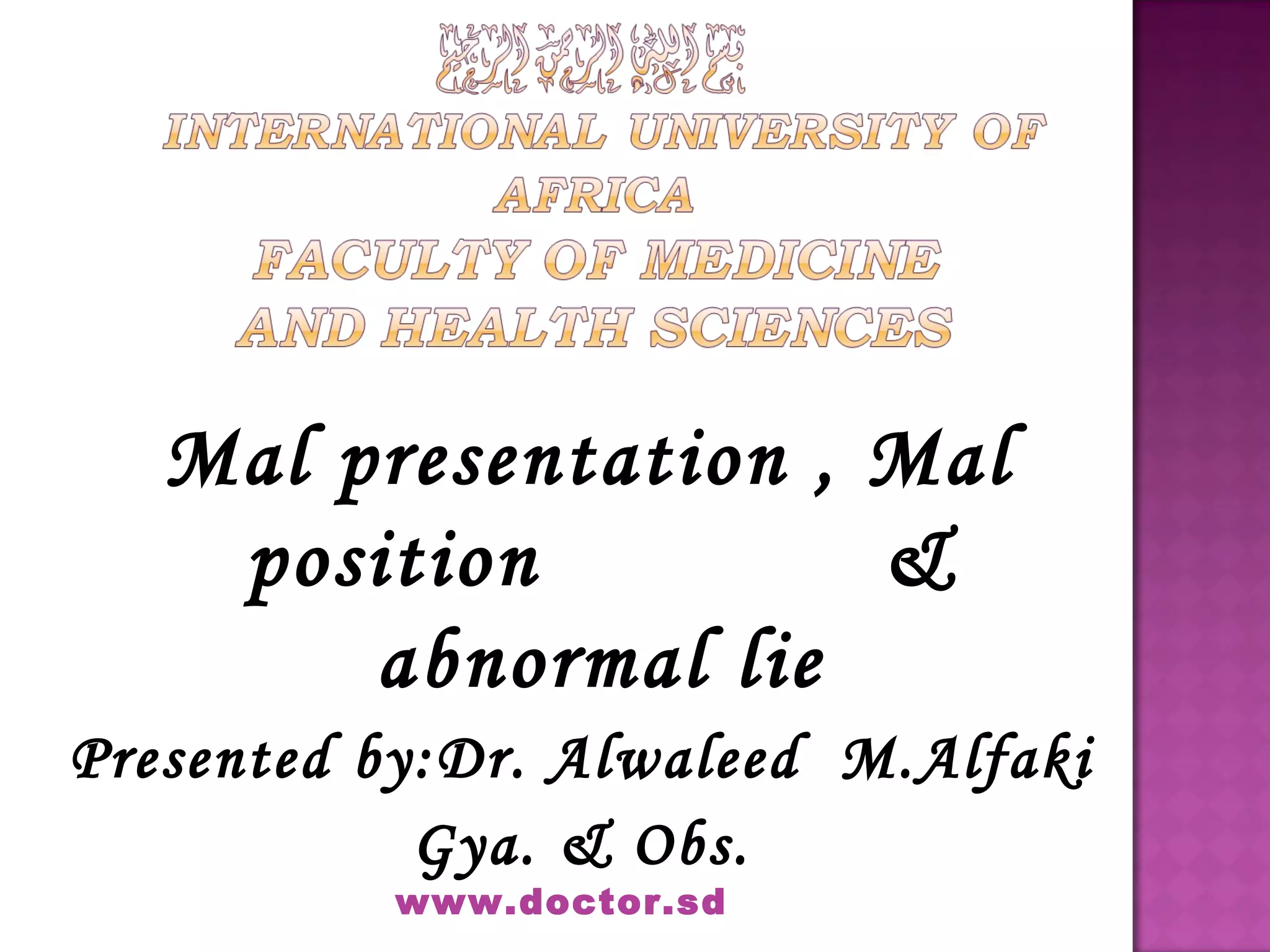 بسم الله الرحمن الرحيم

INTERNATIONAL UNIVERSITY OF AFRICA
FACULTY OF MEDICINE AND HEALTH SCIENCES

Mal presentation , Mal position & abnormal lie

Presented by:Dr. Alwaleed M.Alfaki
Gya. & Obs.

www.doctor.sd